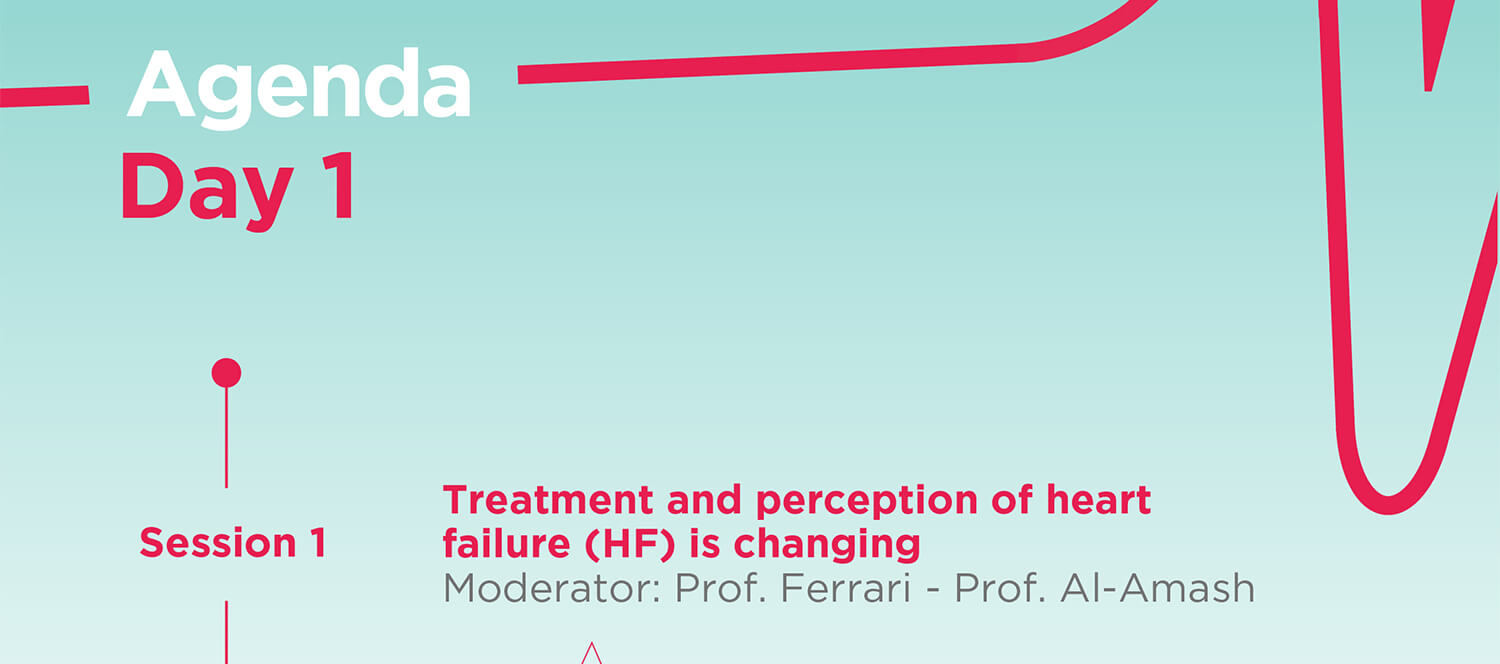 Agenda
Day 1

Session 1

Treatment and perception of heart failure (HF) is changing
Moderator: Prof. Ferrari - Prof. Al-Amash